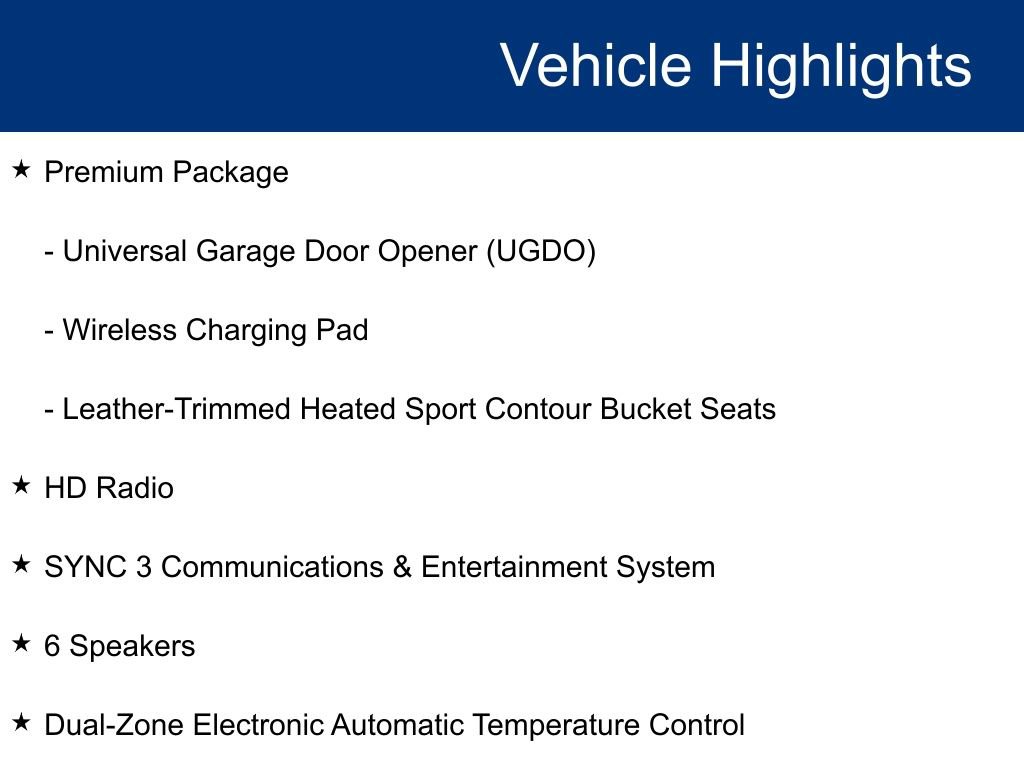 Vehicle Highlights

★ Premium Package

- Universal Garage Door Opener (UGDO)

- Wireless Charging Pad

- Leather-Trimmed Heated Sport Contour Bucket Seats

★ HD Radio

★ SYNC 3 Communications & Entertainment System

★ 6 Speakers

★ Dual-Zone Electronic Automatic Temperature Control